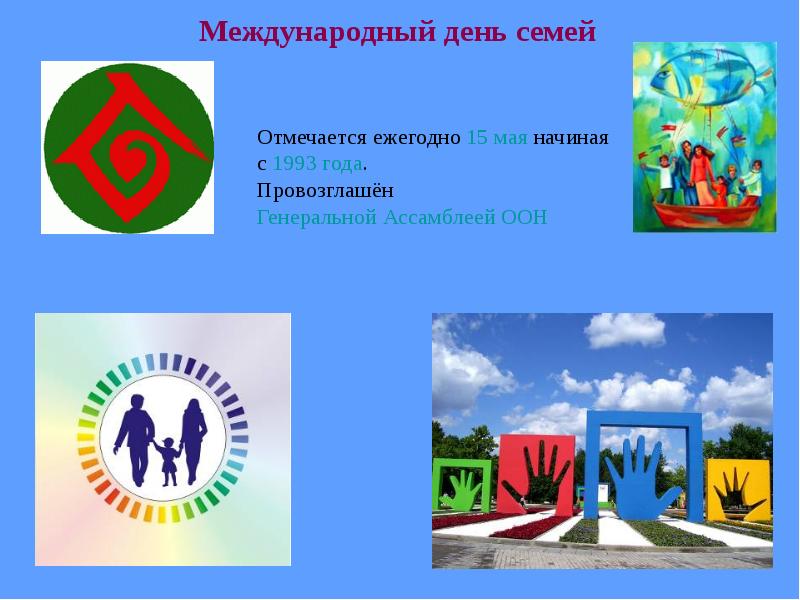 Международный день семей

Отмечается ежегодно 15 мая начиная с 1993 года.
Провозглашён
Генеральной Ассамблеей ООН